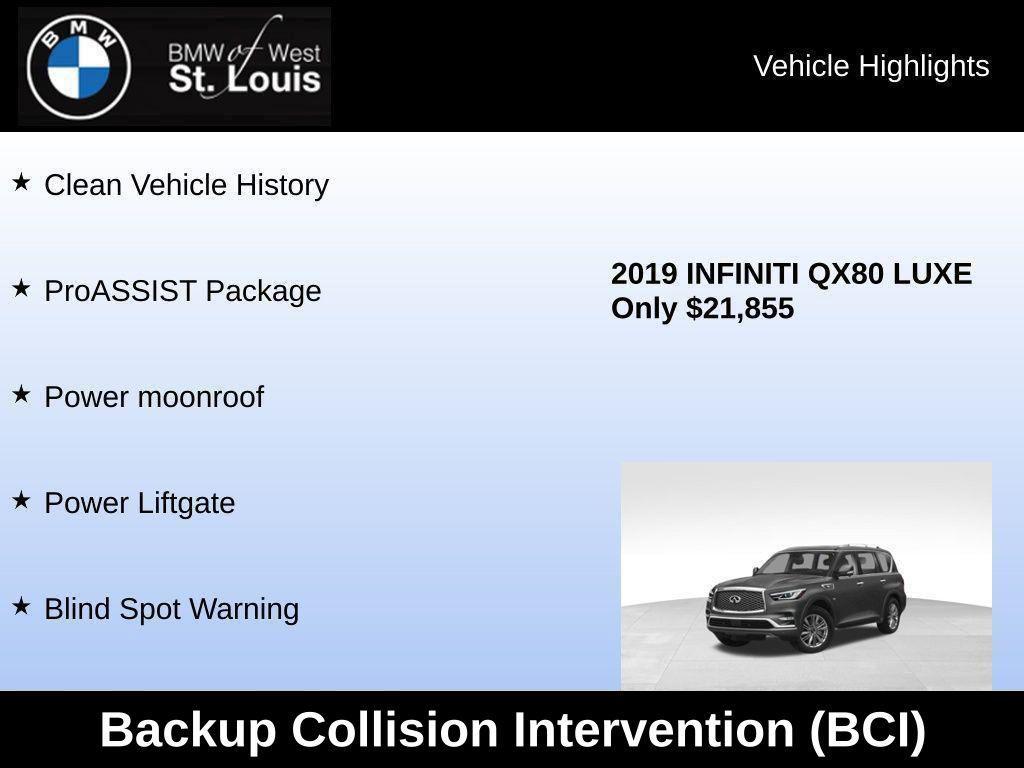 BMW

BMW of West St. Louis

Vehicle Highlights

★ Clean Vehicle History

★ ProASSIST Package

★ Power moonroof

★ Power Liftgate

★ Blind Spot Warning

2019 INFINITI QX80 LUXE
Only $21,855

Backup Collision Intervention (BCI)